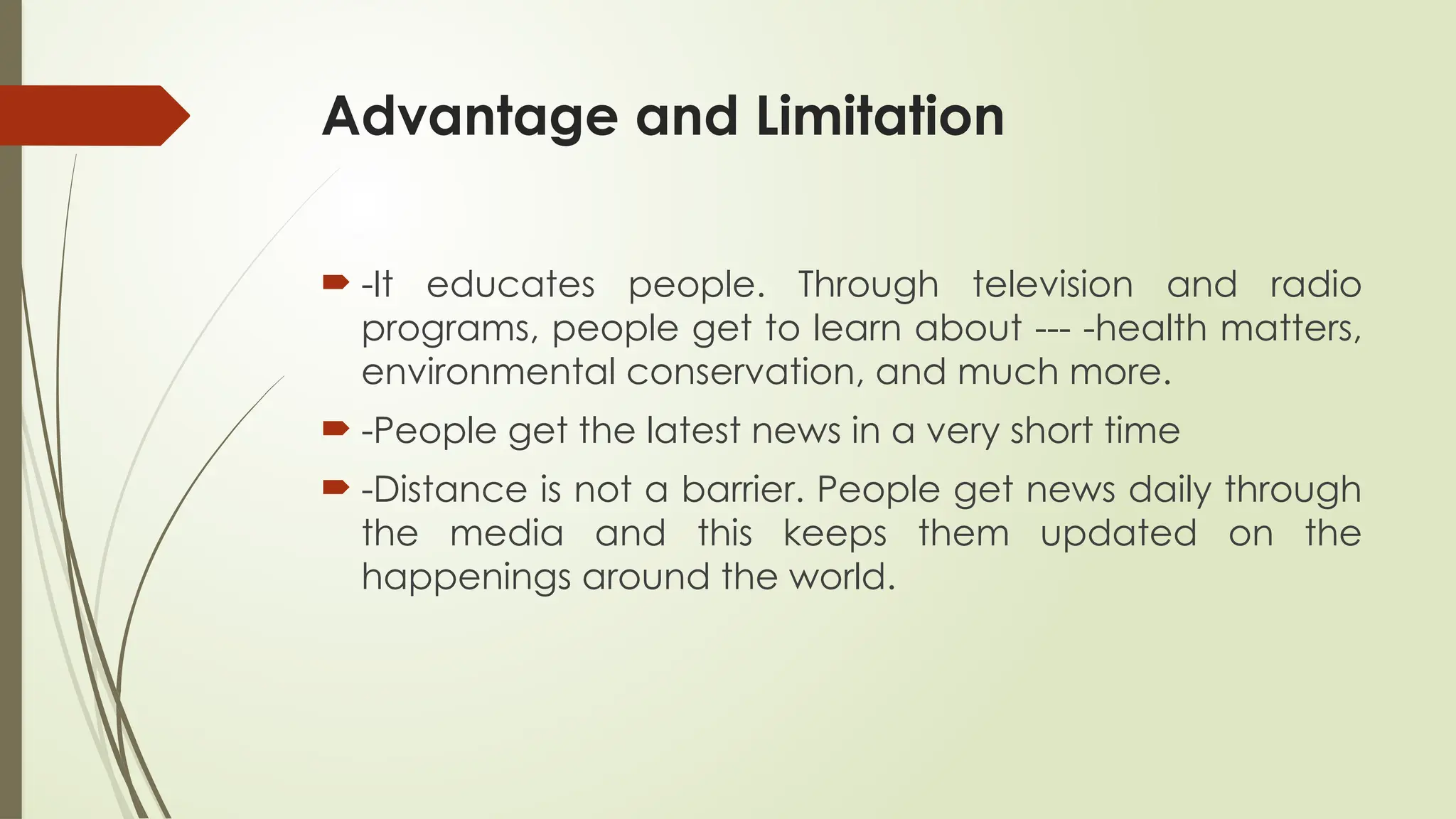 Advantage and Limitation

-It educates people. Through television and radio programs, people get to learn about --- -health matters, environmental conservation, and much more.

-People get the latest news in a very short time

-Distance is not a barrier. People get news daily through the media and this keeps them updated on the happenings around the world.